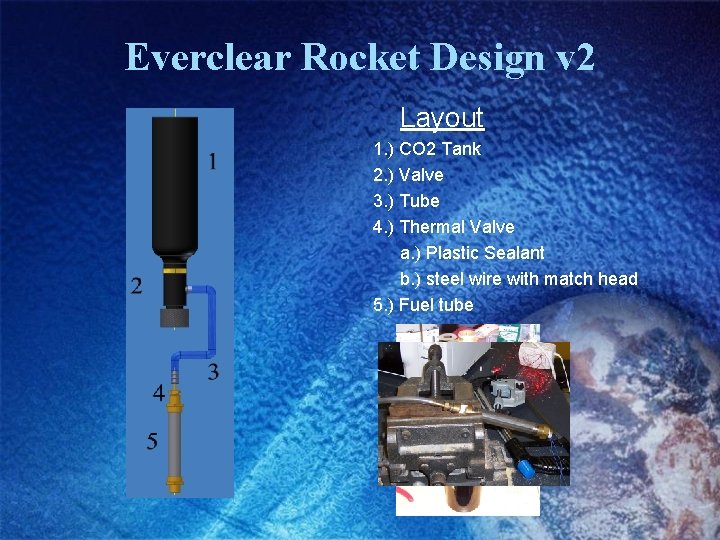 Everclear Rocket Design v2

1

2

3

4

5

Layout

1.) CO2 Tank
2.) Valve
3.) Tube
4.) Thermal Valve
a.) Plastic Sealant
b.) steel wire with match head
5.) Fuel tube